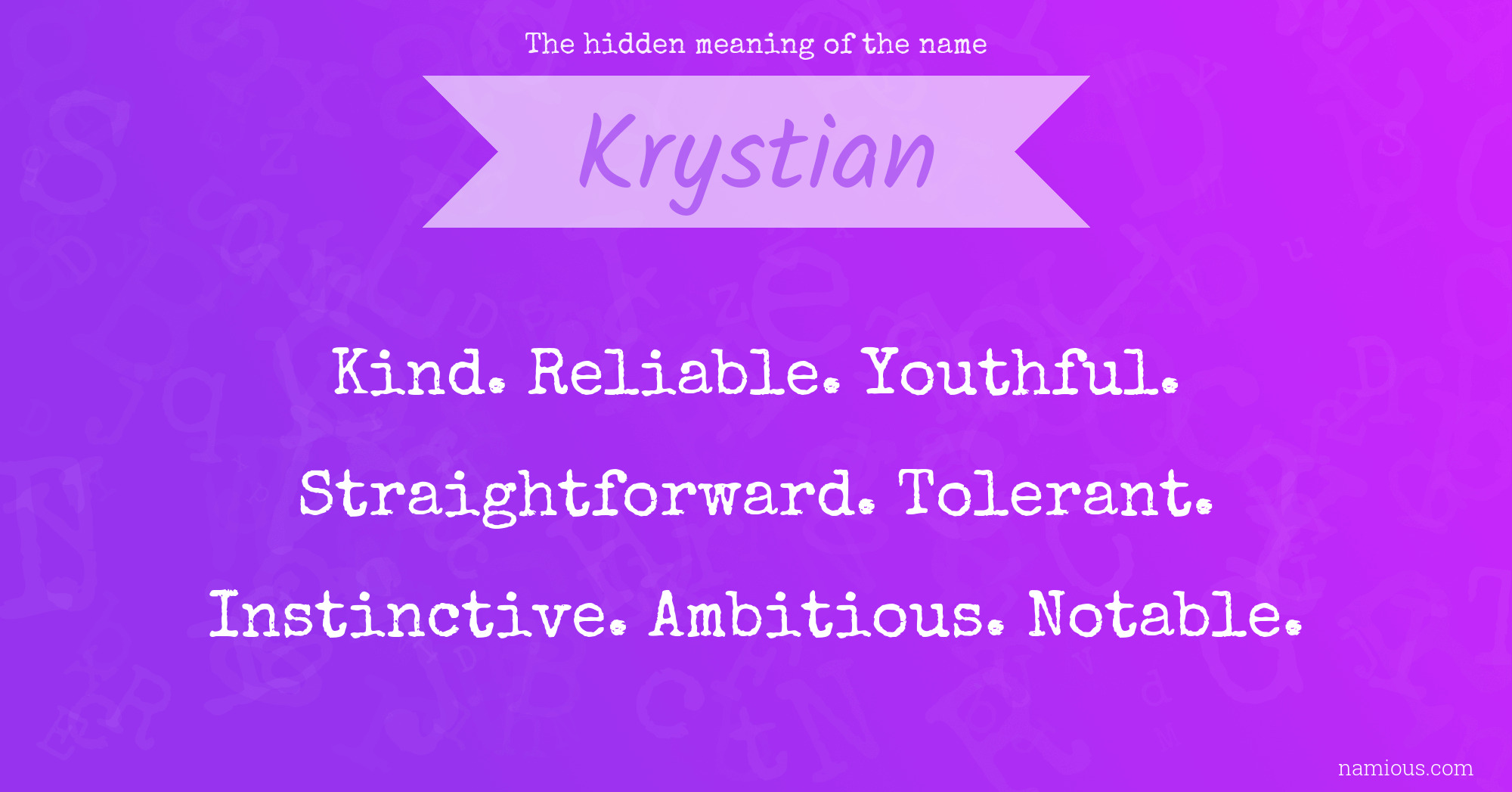 The hidden meaning of the name

Krystian

Kind. Reliable. Youthful.

Straightforward. Tolerant.

Instinctive. Ambitious. Notable.

namious.com